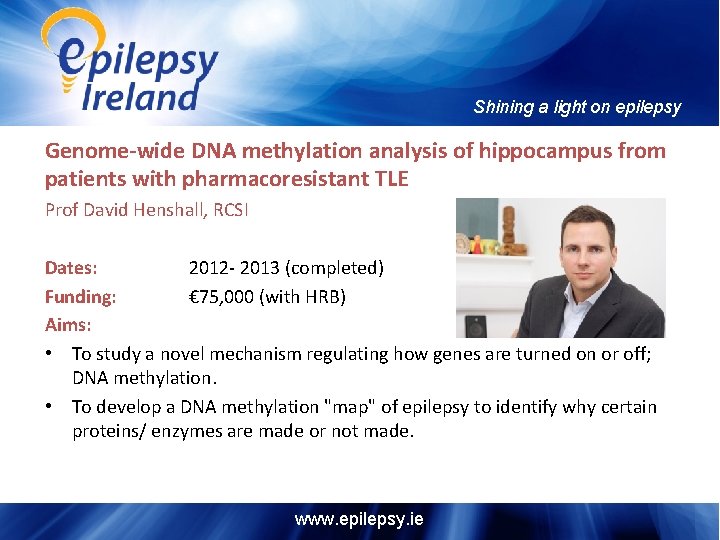 epilepsy Ireland

Shining a light on epilepsy

Genome-wide DNA methylation analysis of hippocampus from patients with pharmacoresistant TLE

Prof David Henshall, RCSI

Dates: 2012- 2013 (completed)

Funding: €75,000 (with HRB)

Aims:

• To study a novel mechanism regulating how genes are turned on or off; DNA methylation.

• To develop a DNA methylation "map" of epilepsy to identify why certain proteins/ enzymes are made or not made.

www.epilepsy.ie